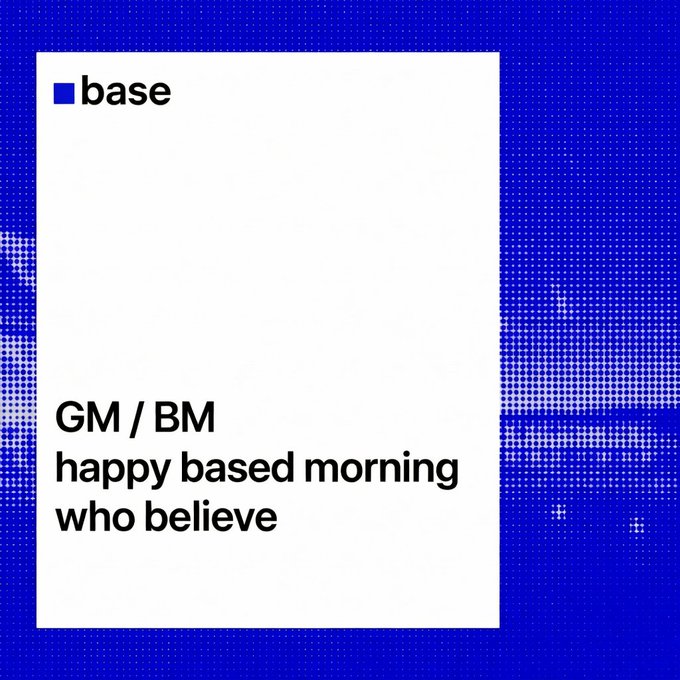 base

GM / BM
happy based morning
who believe